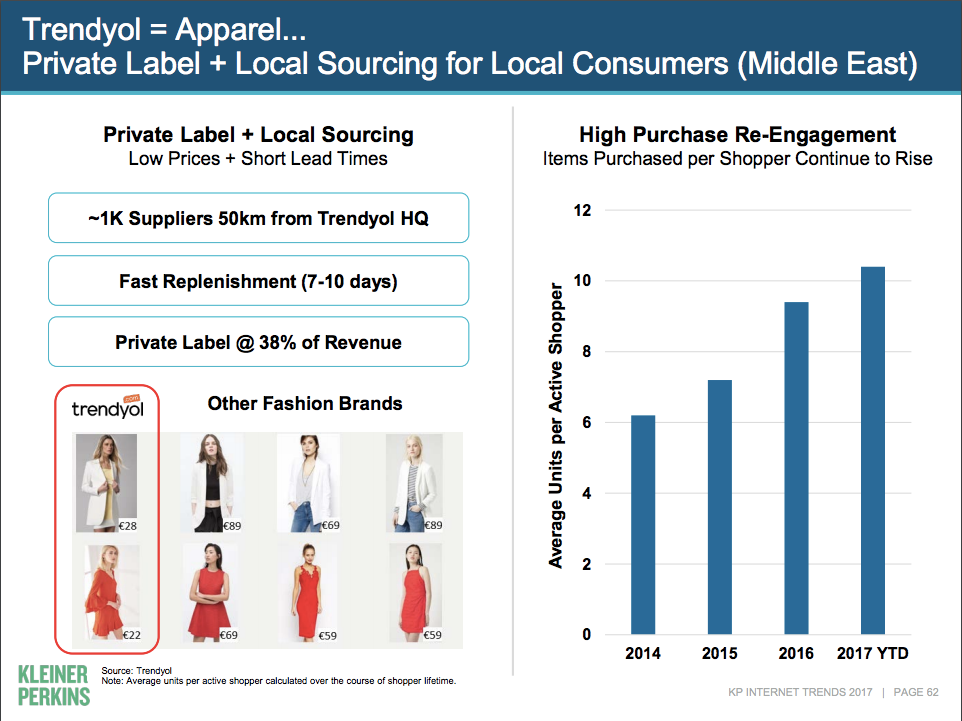 Trendyol = Apparel...
Private Label + Local Sourcing for Local Consumers (Middle East)

Private Label + Local Sourcing
Low Prices + Short Lead Times

~1K Suppliers 50km from Trendyol HQ

Fast Replenishment (7-10 days)

Private Label @ 38% of Revenue

trendyol .com

Other Fashion Brands

€28 €89 €69 €89

€22 €69 €59 €59

High Purchase Re-Engagement
Items Purchased per Shopper Continue to Rise

Average Units per Active Shopper

12
10
8
6
4
2
0

2014 2015 2016 2017 YTD

KLEINER PERKINS

Source: Trendyol
Note: Average units per active shopper calculated over the course of shopper lifetime.

KP INTERNET TRENDS 2017 | PAGE 62